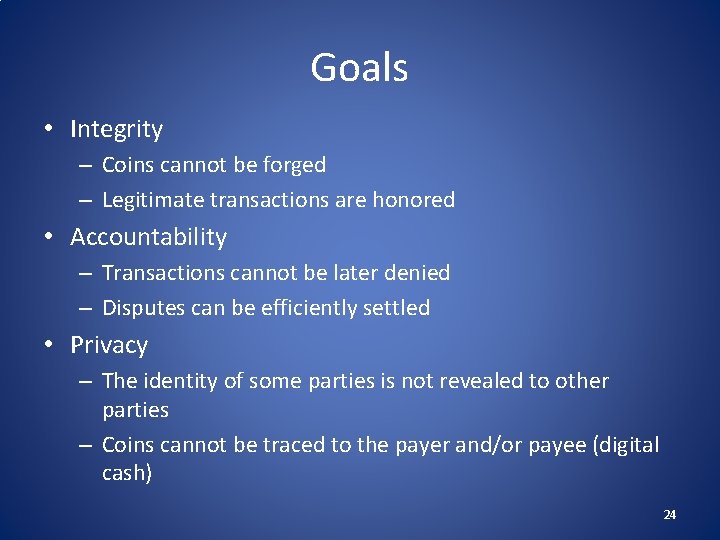 Goals

• Integrity
  – Coins cannot be forged
  – Legitimate transactions are honored
• Accountability
  – Transactions cannot be later denied
  – Disputes can be efficiently settled
• Privacy
  – The identity of some parties is not revealed to other parties
  – Coins cannot be traced to the payer and/or payee (digital cash)

24